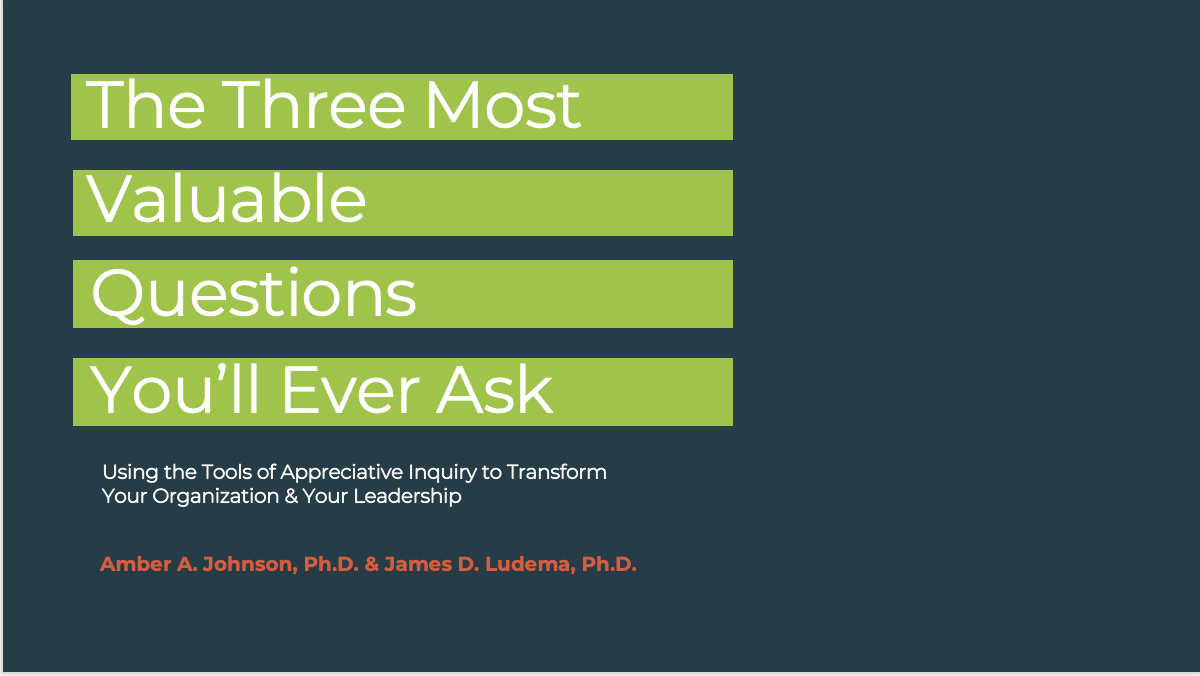 The Three Most Valuable Questions You’ll Ever Ask

Using the Tools of Appreciative Inquiry to Transform Your Organization & Your Leadership

Amber A. Johnson, Ph.D. & James D. Ludema, Ph.D.